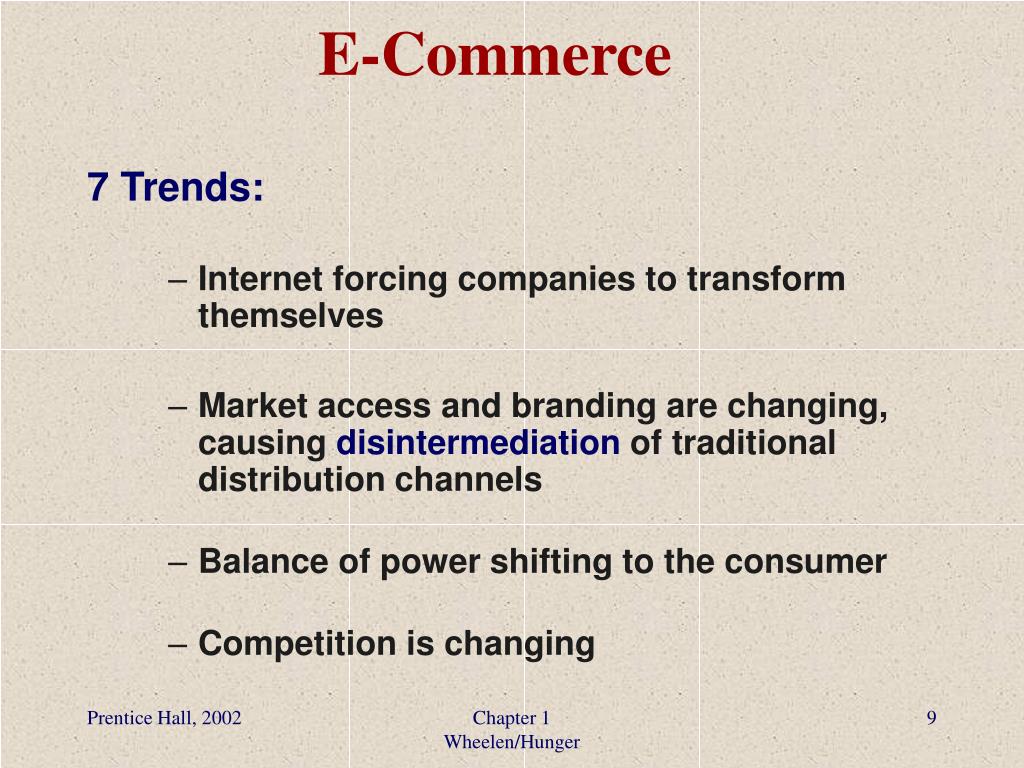 E-Commerce

7 Trends:

– Internet forcing companies to transform themselves

– Market access and branding are changing, causing disintermediation of traditional distribution channels

– Balance of power shifting to the consumer

– Competition is changing

Prentice Hall, 2002

Chapter 1
Wheelen/Hunger

9